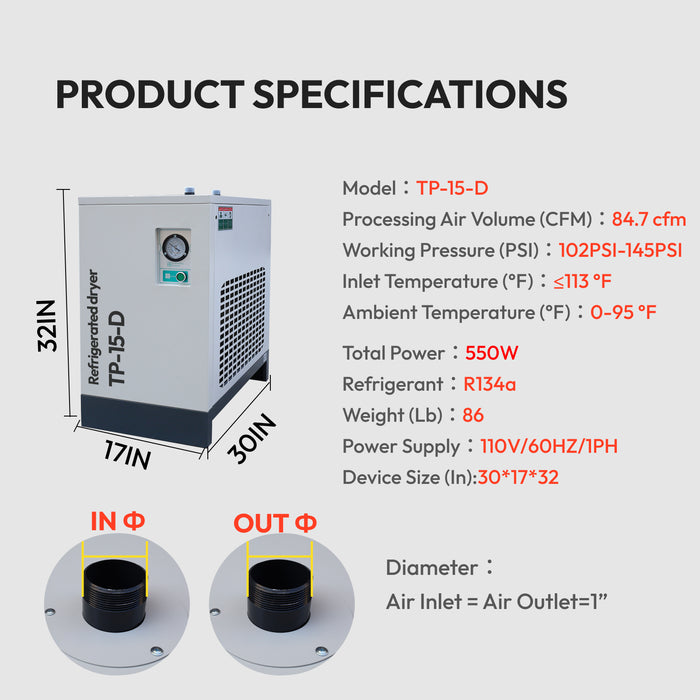 PRODUCT SPECIFICATIONS

32IN

Refrigerated dryer
TP-15-D

17IN

30IN

Model：TP-15-D

Processing Air Volume (CFM)：84.7 cfm

Working Pressure (PSI)：102PSI-145PSI

Inlet Temperature (°F)：≤113 °F

Ambient Temperature (°F)：0-95 °F

Total Power：550W

Refrigerant：R134a

Weight (Lb)：86

Power Supply：110V/60HZ/1PH

Device Size (In):30*17*32

IN Φ

OUT Φ

Diameter：

Air Inlet = Air Outlet=1”